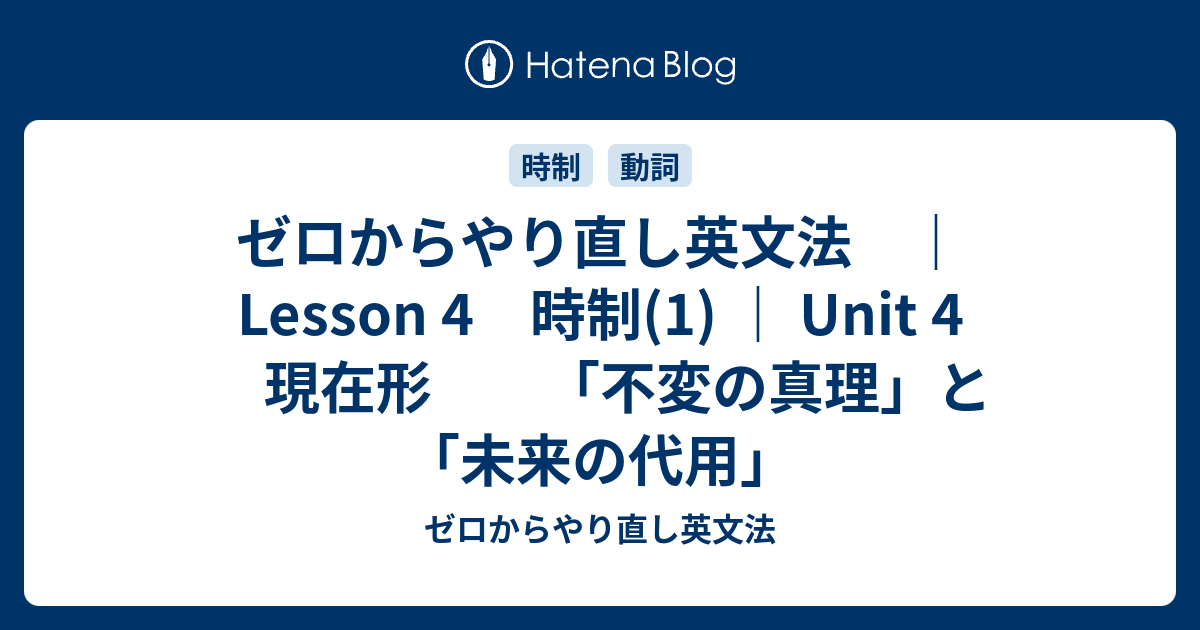 Hatena Blog

時制　動詞

ゼロからやり直し英文法　｜ Lesson 4　時制(1) ｜ Unit 4　現在形　「不変の真理」と「未来の代用」

ゼロからやり直し英文法